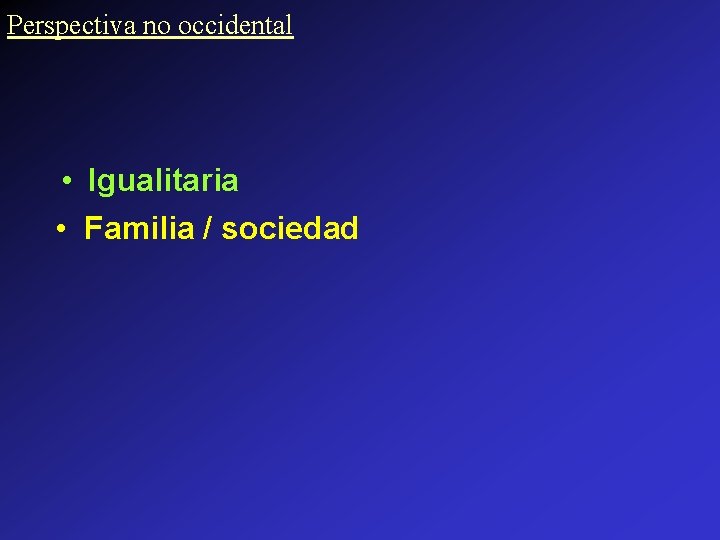 Perspectiva no occidental

• Igualitaria
• Familia / sociedad